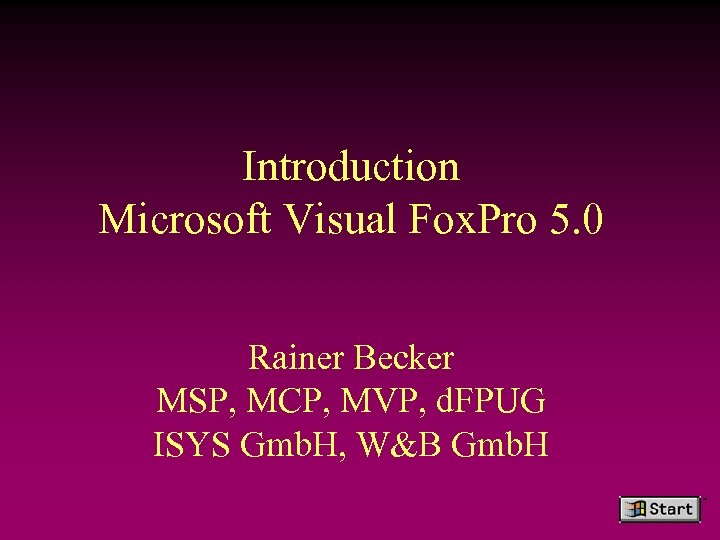 Introduction
Microsoft Visual FoxPro 5.0

Rainer Becker
MSP, MCP, MVP, dFPUG
ISYS GmbH, W&B GmbH

Start